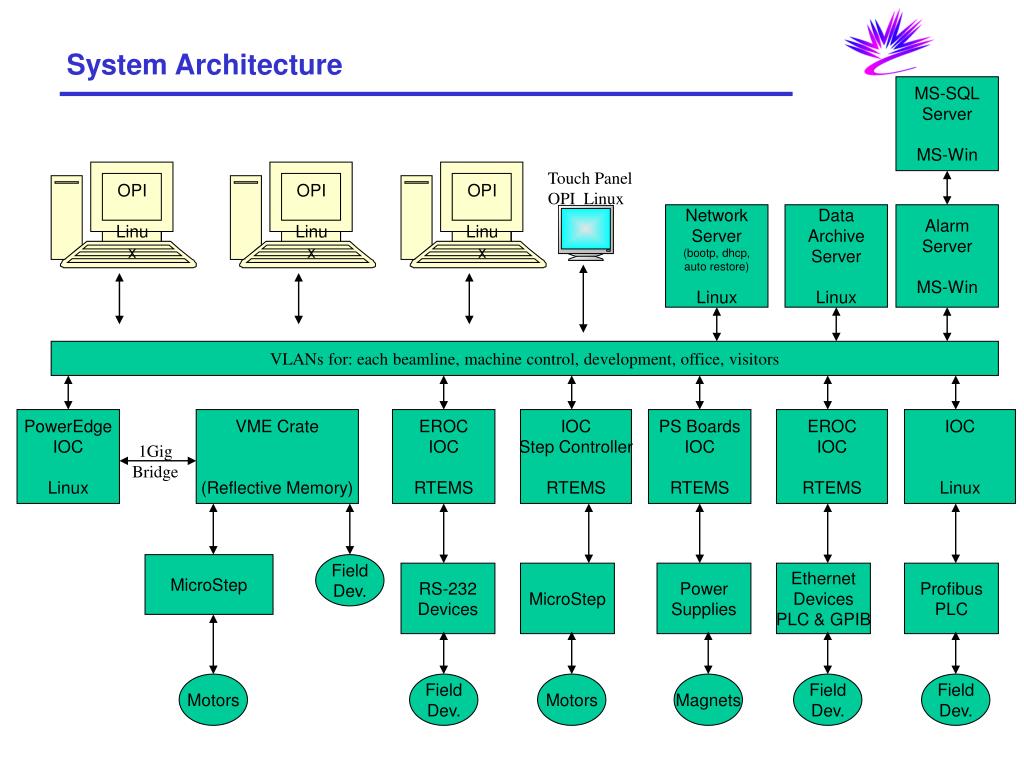 System Architecture

MS-SQL Server

MS-Win

OPI

Linu x

OPI

Linu x

OPI

Linu x

Touch Panel OPI Linux

Network Server (bootp, dhcp, auto restore)

Linux

Data Archive Server

Linux

Alarm Server

MS-Win

VLANs for: each beamline, machine control, development, office, visitors

PowerEdge IOC

Linux

1Gig Bridge

VME Crate

(Reflective Memory)

EROC IOC

RTEMS

IOC Step Controller

RTEMS

PS Boards IOC

RTEMS

EROC IOC

RTEMS

IOC

Linux

MicroStep

Field Dev.

RS-232 Devices

MicroStep

Power Supplies

Ethernet Devices PLC & GPIB

Profibus PLC

Motors

Field Dev.

Motors

Magnets

Field Dev.

Field Dev.